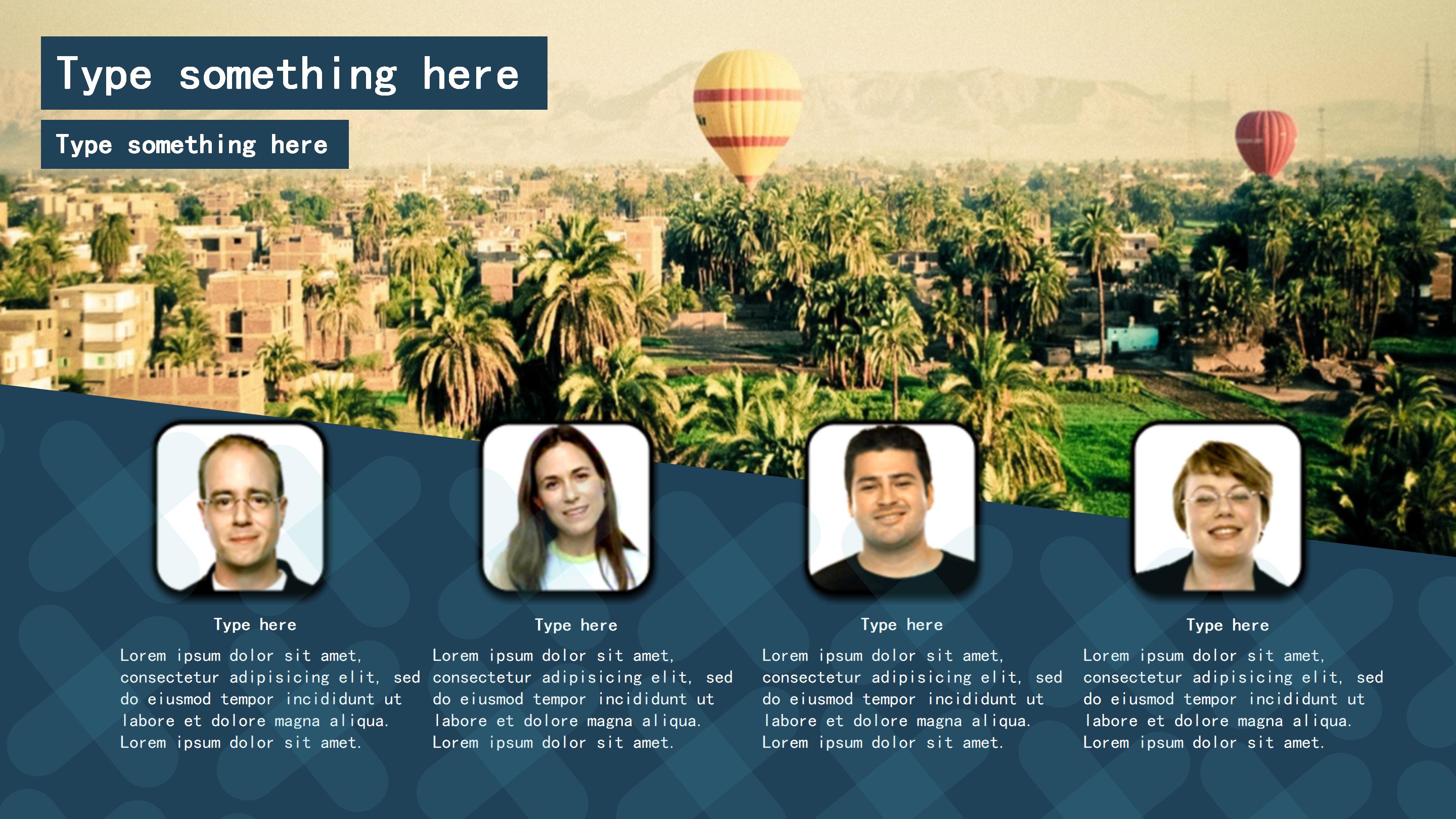 Type something here

Type something here

Type here

Lorem ipsum dolor sit amet, consectetur adipisicing elit, sed do eiusmod tempor incididunt ut labore et dolore magna aliqua. Lorem ipsum dolor sit amet.

Type here

Lorem ipsum dolor sit amet, consectetur adipisicing elit, sed do eiusmod tempor incididunt ut labore et dolore magna aliqua. Lorem ipsum dolor sit amet.

Type here

Lorem ipsum dolor sit amet, consectetur adipisicing elit, sed do eiusmod tempor incididunt ut labore et dolore magna aliqua. Lorem ipsum dolor sit amet.

Type here

Lorem ipsum dolor sit amet, consectetur adipisicing elit, sed do eiusmod tempor incididunt ut labore et dolore magna aliqua. Lorem ipsum dolor sit amet.